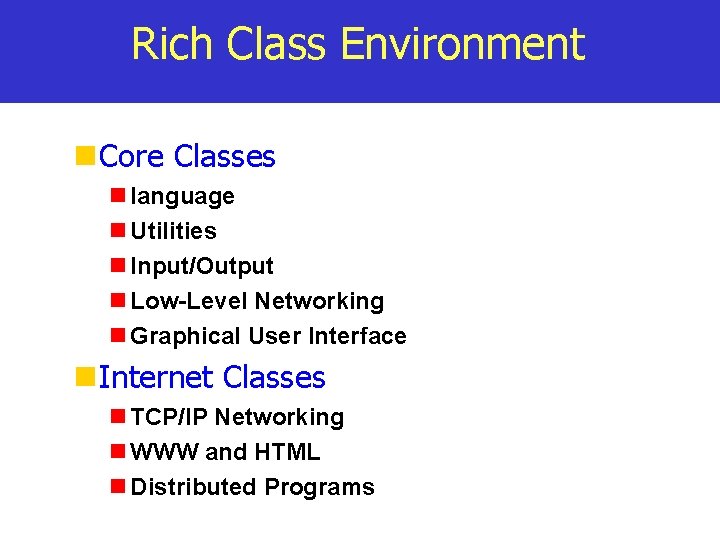 Rich Class Environment

Core Classes

language

Utilities

Input/Output

Low-Level Networking

Graphical User Interface

Internet Classes

TCP/IP Networking

WWW and HTML

Distributed Programs